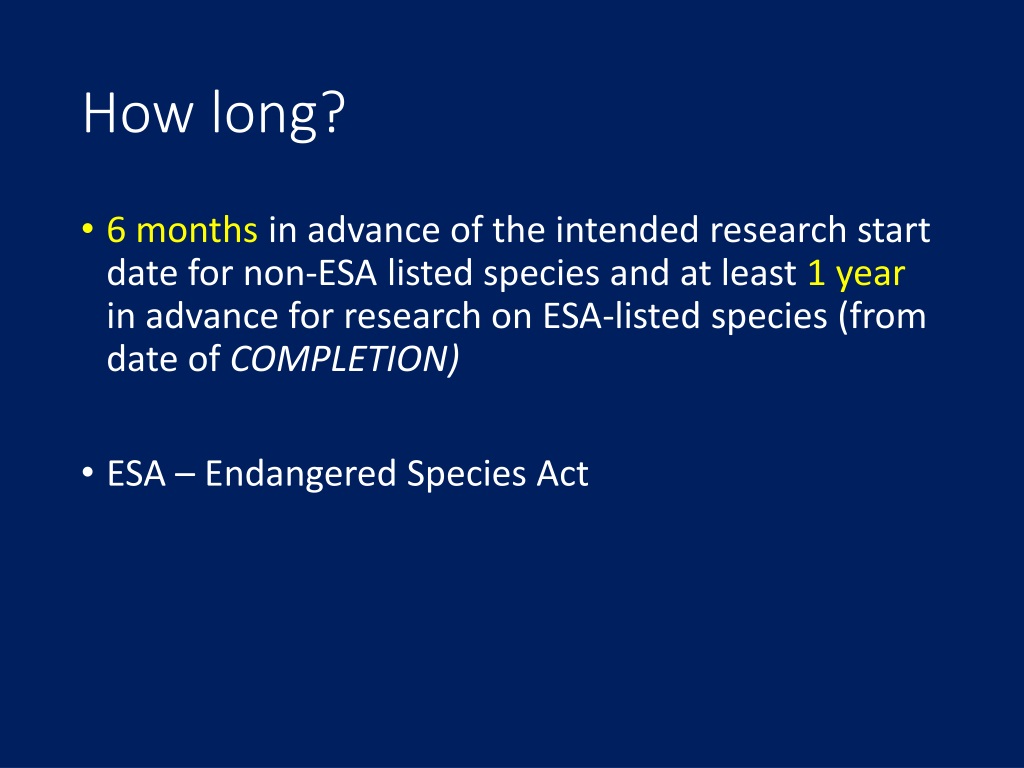 How long?

• 6 months in advance of the intended research start date for non-ESA listed species and at least 1 year in advance for research on ESA-listed species (from date of COMPLETION)

• ESA – Endangered Species Act